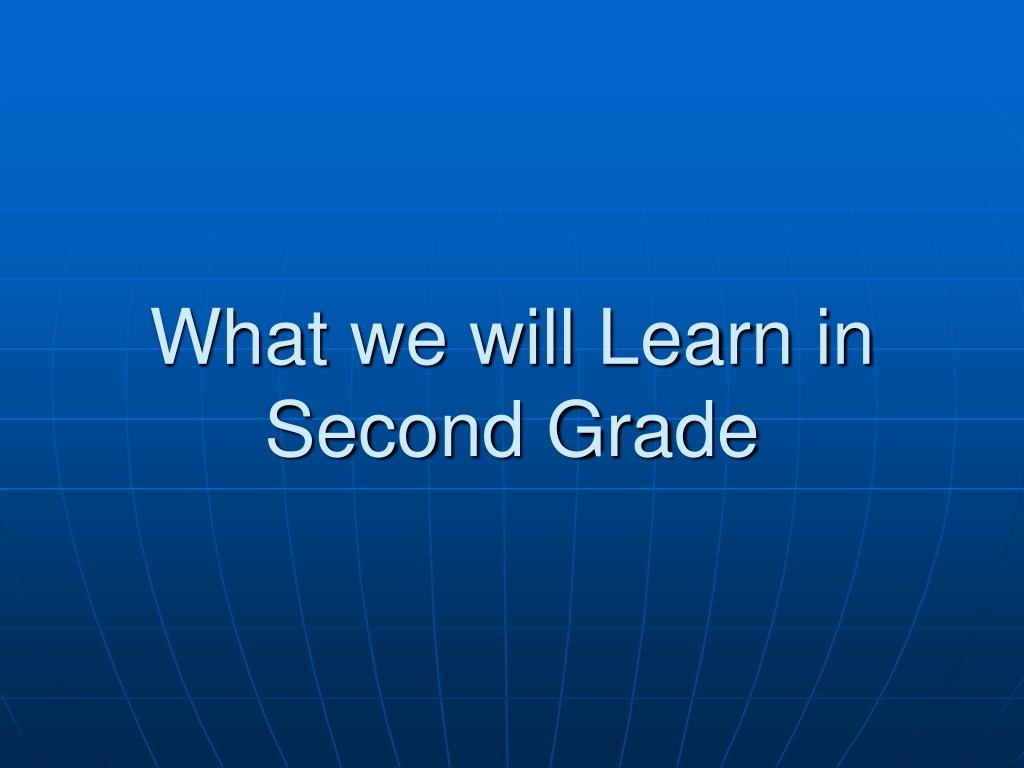 What we will Learn in Second Grade